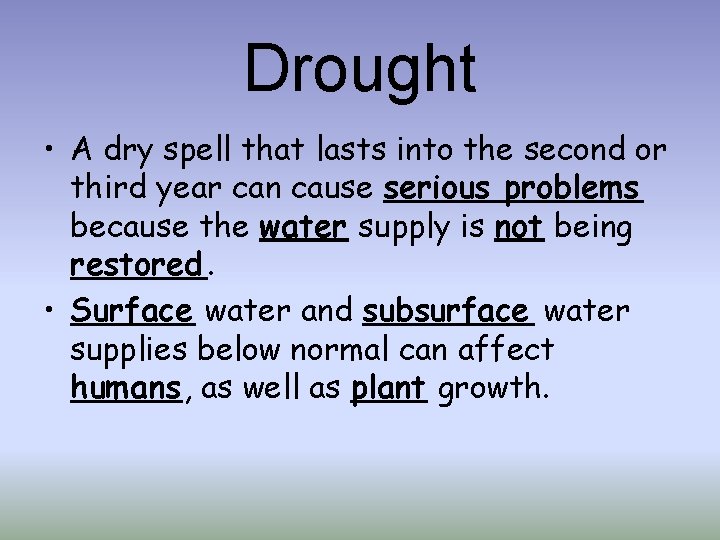 Drought

• A dry spell that lasts into the second or third year can cause serious problems because the water supply is not being restored.

• Surface water and subsurface water supplies below normal can affect humans, as well as plant growth.